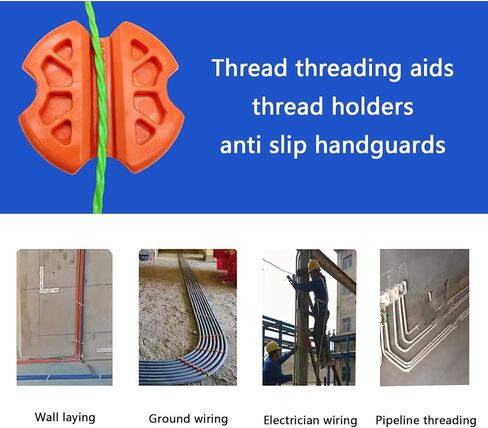 Thread threading aids
thread holders
anti slip handguards

Wall laying

Ground wiring

Electrician wiring

Pipeline threading